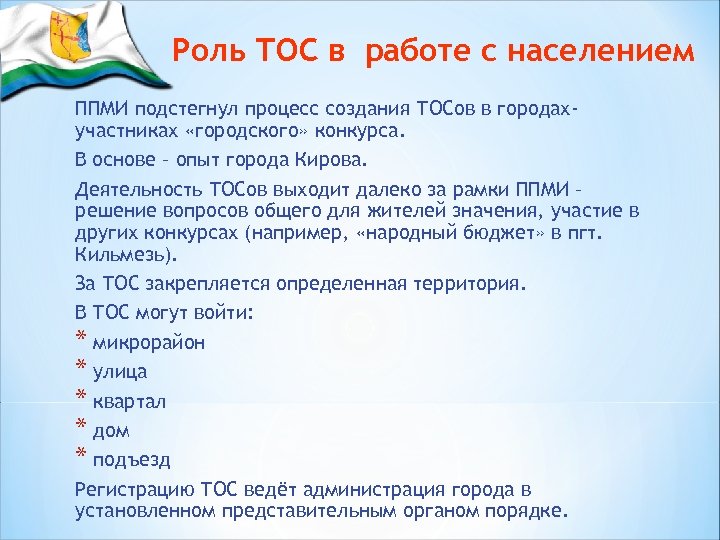 Роль ТОС в  работе с населением

ППМИ подстегнул процесс создания ТОСов в городах-участниках «городского» конкурса.

В основе – опыт города Кирова.

Деятельность ТОСов выходит далеко за рамки ППМИ – решение вопросов общего для жителей значения, участие в других конкурсах (например, «народный бюджет» в пгт. Кильмезь).

За ТОС закрепляется определенная территория.

В ТОС могут войти:

* микрорайон
* улица
* квартал
* дом
* подъезд

Регистрацию ТОС ведёт администрация города в установленном представительным органом порядке.